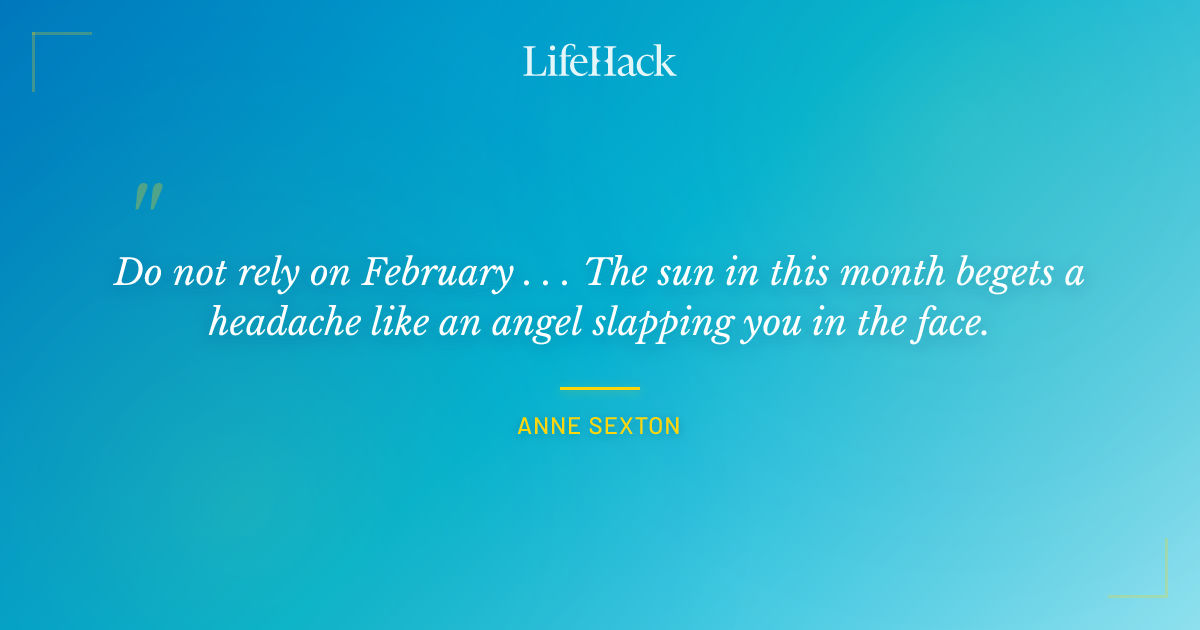 LifeHack

"

Do not rely on February . . . The sun in this month begets a headache like an angel slapping you in the face.

ANNE SEXTON